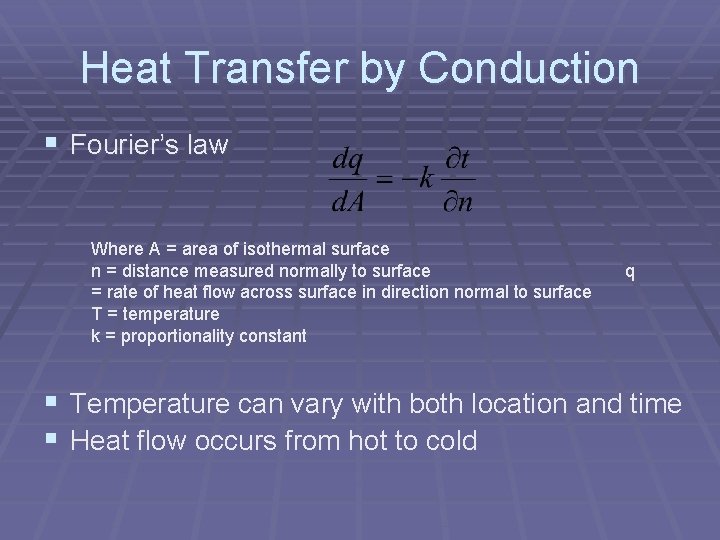 Heat Transfer by Conduction

▪ Fourier's law $\frac{dq}{dA} = -k\frac{\partial t}{\partial n}$

Where A = area of isothermal surface
n = distance measured normally to surface q
= rate of heat flow across surface in direction normal to surface
T = temperature
k = proportionality constant

▪ Temperature can vary with both location and time
▪ Heat flow occurs from hot to cold